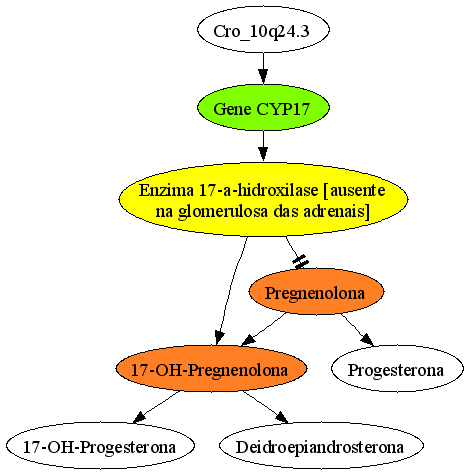 Cro_10q24.3

Gene CYP17

Enzima 17-a-hidroxilase [ausente na glomerulosa das adrenais]

Pregnenolona

17-OH-Pregnenolona

Progesterona

17-OH-Progesterona

Deidroepiandrosterona